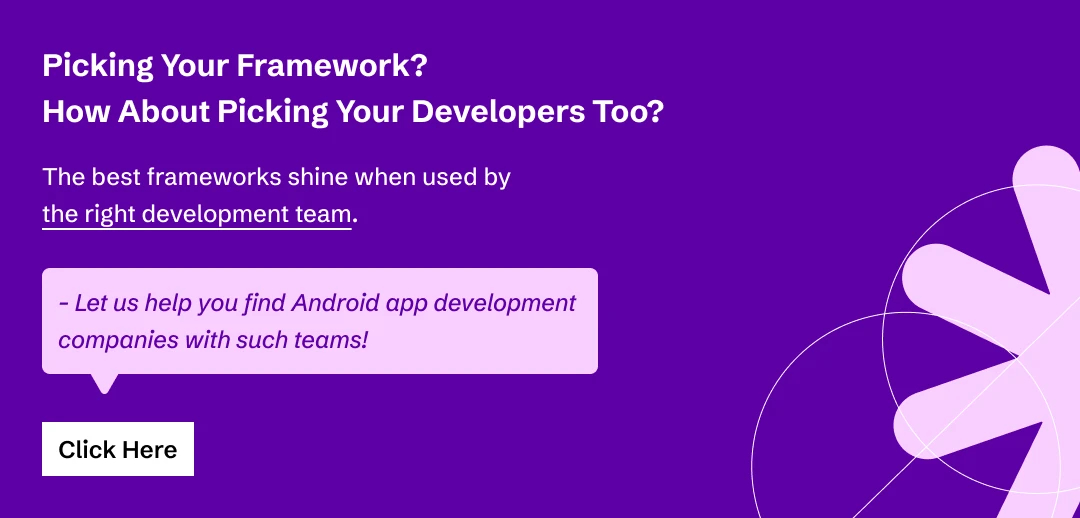 Picking Your Framework?
How About Picking Your Developers Too?

The best frameworks shine when used by the right development team.

- Let us help you find Android app development companies with such teams!

Click Here